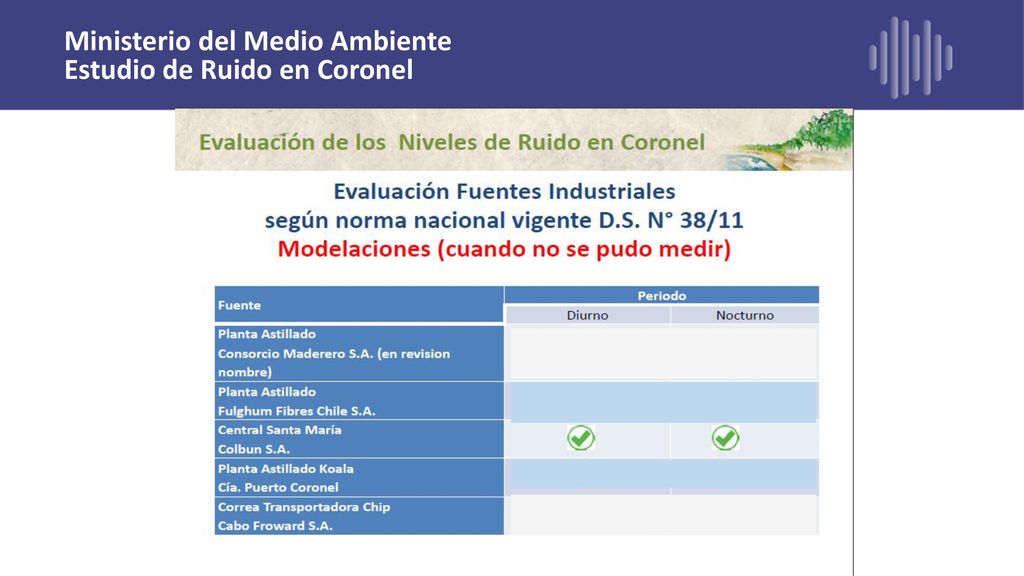 Ministerio del Medio Ambiente
Estudio de Ruido en Coronel

Evaluación de los Niveles de Ruido en Coronel

Evaluación Fuentes Industriales
según norma nacional vigente D.S. N° 38/11
Modelaciones (cuando no se pudo medir)

| Fuente | Periodo | |
|---|---|---|
| | Diurno | Nocturno |
| Planta Astillado Consorcio Maderero S.A. (en revision nombre) | | |
| Planta Astillado Fulghum Fibres Chile S.A. | | |
| Central Santa María Colbun S.A. | ✓ | ✓ |
| Planta Astillado Koala Cía. Puerto Coronel | | |
| Correa Transportadora Chip Cabo Froward S.A. | | |